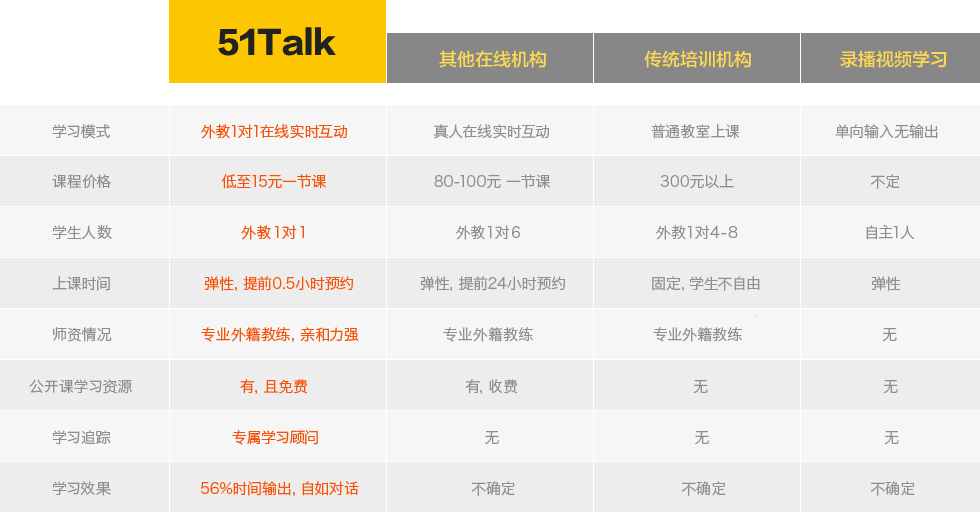 |  | 51Talk | 其他在线机构 | 传统培训机构 | 录播视频学习 |
|---|---|---|---|---|
| 学习模式 | 外教1对1在线实时互动 | 真人在线实时互动 | 普通教室上课 | 单向输入无输出 |
| 课程价格 | 低至15元一节课 | 80-100元 一节课 | 300元以上 | 不定 |
| 学生人数 | 外教1对1 | 外教1对6 | 外教1对4-8 | 自主1人 |
| 上课时间 | 弹性, 提前0.5小时预约 | 弹性, 提前24小时预约 | 固定, 学生不自由 | 弹性 |
| 师资情况 | 专业外籍教练, 亲和力强 | 专业外籍教练 | 专业外籍教练 | 无 |
| 公开课学习资源 | 有, 且免费 | 有, 收费 | 无 | 无 |
| 学习追踪 | 专属学习顾问 | 无 | 无 | 无 |
| 学习效果 | 56%时间输出, 自如对话 | 不确定 | 不确定 | 不确定 |